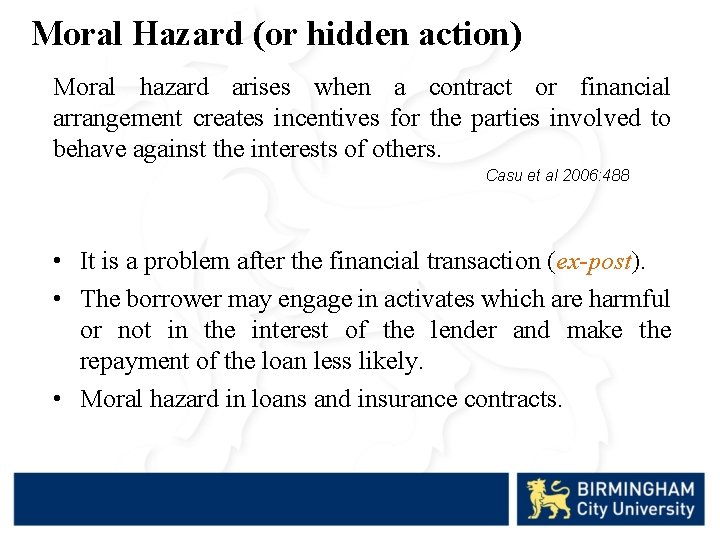 Moral Hazard (or hidden action)

Moral hazard arises when a contract or financial arrangement creates incentives for the parties involved to behave against the interests of others.

Casu et al 2006:488

• It is a problem after the financial transaction (ex-post).
• The borrower may engage in activates which are harmful or not in the interest of the lender and make the repayment of the loan less likely.
• Moral hazard in loans and insurance contracts.

BIRMINGHAM City University